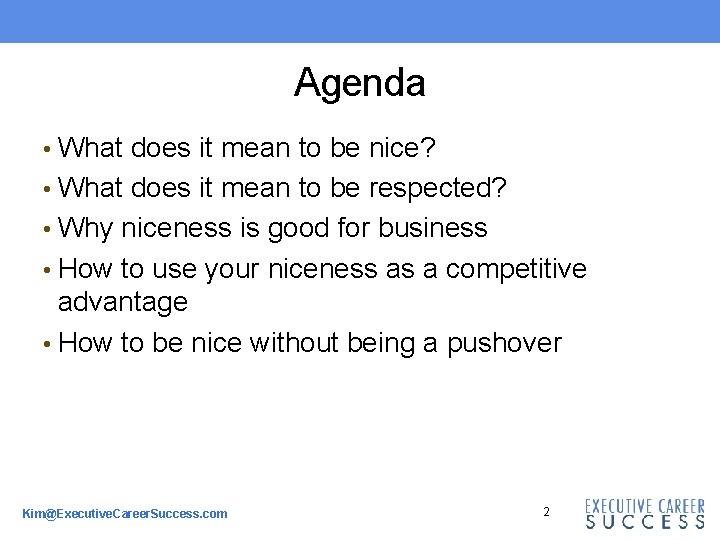 Agenda

• What does it mean to be nice?
• What does it mean to be respected?
• Why niceness is good for business
• How to use your niceness as a competitive advantage
• How to be nice without being a pushover

Kim@ExecutiveCareerSuccess.com

2

EXECUTIVE CAREER SUCCESS